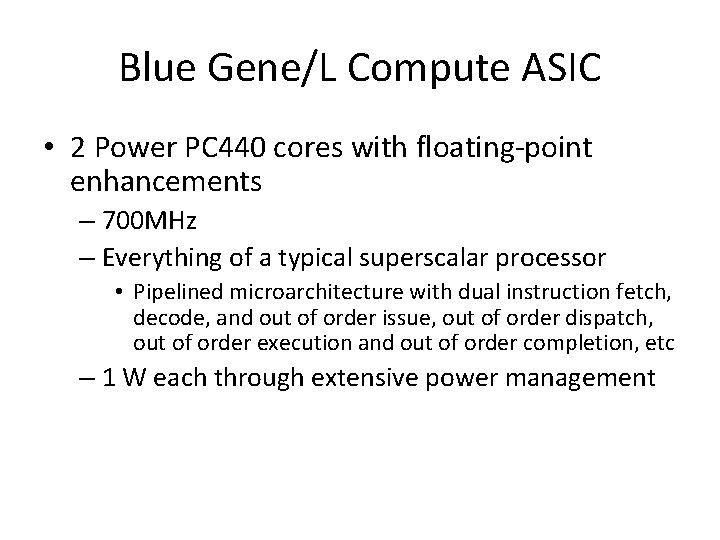 Blue Gene/L Compute ASIC

• 2 Power PC440 cores with floating-point enhancements

– 700MHz

– Everything of a typical superscalar processor

• Pipelined microarchitecture with dual instruction fetch, decode, and out of order issue, out of order dispatch, out of order execution and out of order completion, etc

– 1 W each through extensive power management